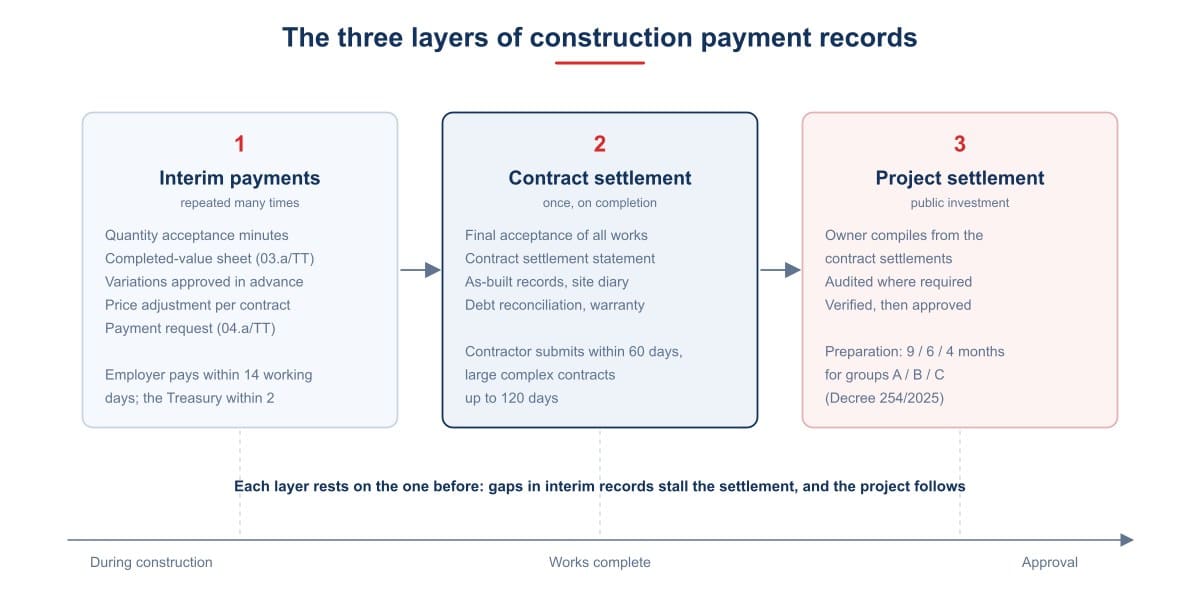 The three layers of construction payment records

1
Interim payments
repeated many times

Quantity acceptance minutes
Completed-value sheet (03.a/TT)
Variations approved in advance
Price adjustment per contract
Payment request (04.a/TT)

Employer pays within 14 working days; the Treasury within 2

2
Contract settlement
once, on completion

Final acceptance of all works
Contract settlement statement
As-built records, site diary
Debt reconciliation, warranty

Contractor submits within 60 days, large complex contracts up to 120 days

3
Project settlement
public investment

Owner compiles from the contract settlements
Audited where required
Verified, then approved

Preparation: 9 / 6 / 4 months for groups A / B / C (Decree 254/2025)

Each layer rests on the one before: gaps in interim records stall the settlement, and the project follows

During construction
Works complete
Approval